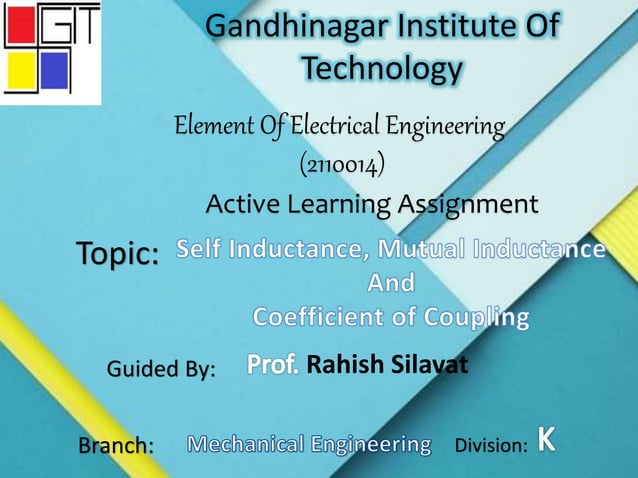 GIT

Gandhinagar Institute Of Technology

Element Of Electrical Engineering (2110014)

Active Learning Assignment

Topic: Self Inductance, Mutual Inductance And Coefficient of Coupling

Guided By: Prof. Rahish Silavat

Branch: Mechanical Engineering Division: K